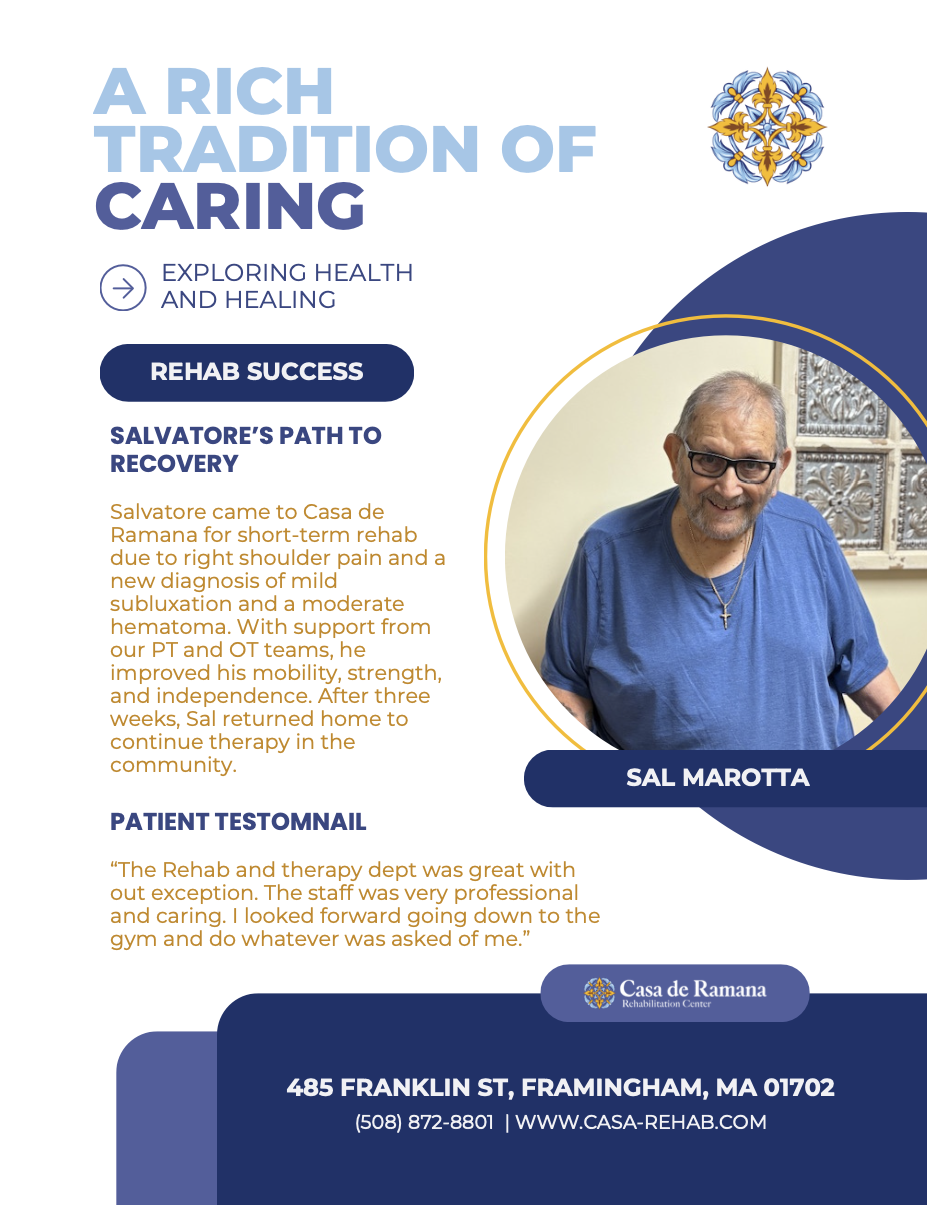 A RICH TRADITION OF CARING

EXPLORING HEALTH AND HEALING

REHAB SUCCESS

SALVATORE'S PATH TO RECOVERY

Salvatore came to Casa de Ramana for short-term rehab due to right shoulder pain and a new diagnosis of mild subluxation and a moderate hematoma. With support from our PT and OT teams, he improved his mobility, strength, and independence. After three weeks, Sal returned home to continue therapy in the community.

SAL MAROTTA

PATIENT TESTOMNAIL

"The Rehab and therapy dept was great with out exception. The staff was very professional and caring. I looked forward going down to the gym and do whatever was asked of me."

Casa de Ramana
Rehabilitation Center

485 FRANKLIN ST, FRAMINGHAM, MA 01702
(508) 872-8801 | WWW.CASA-REHAB.COM